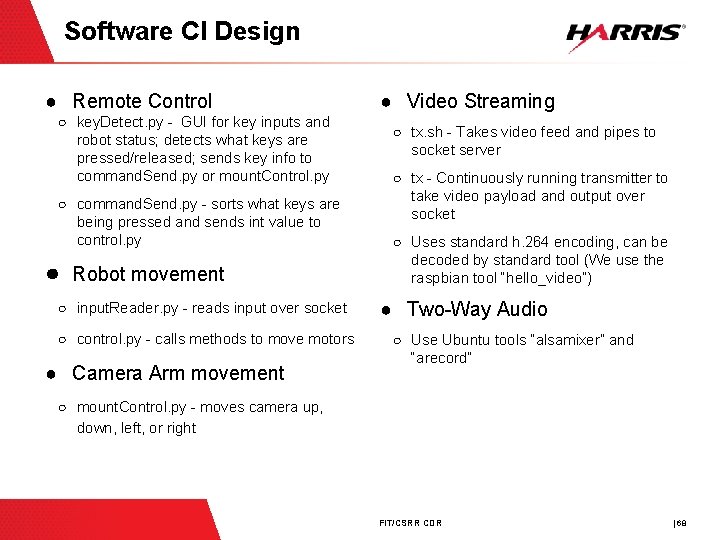 Software CI Design

HARRIS®

● Remote Control
○ keyDetect.py - GUI for key inputs and robot status; detects what keys are pressed/released; sends key info to commandSend.py or mountControl.py
○ commandSend.py - sorts what keys are being pressed and sends int value to control.py

● Robot movement
○ inputReader.py - reads input over socket
○ control.py - calls methods to move motors

● Camera Arm movement
○ mountControl.py - moves camera up, down, left, or right

● Video Streaming
○ tx.sh - Takes video feed and pipes to socket server
○ tx - Continuously running transmitter to take video payload and output over socket
○ Uses standard h.264 encoding, can be decoded by standard tool (We use the raspbian tool "hello_video")

● Two-Way Audio
○ Use Ubuntu tools "alsamixer" and "arecord"

FIT/CSRR CDR

|69